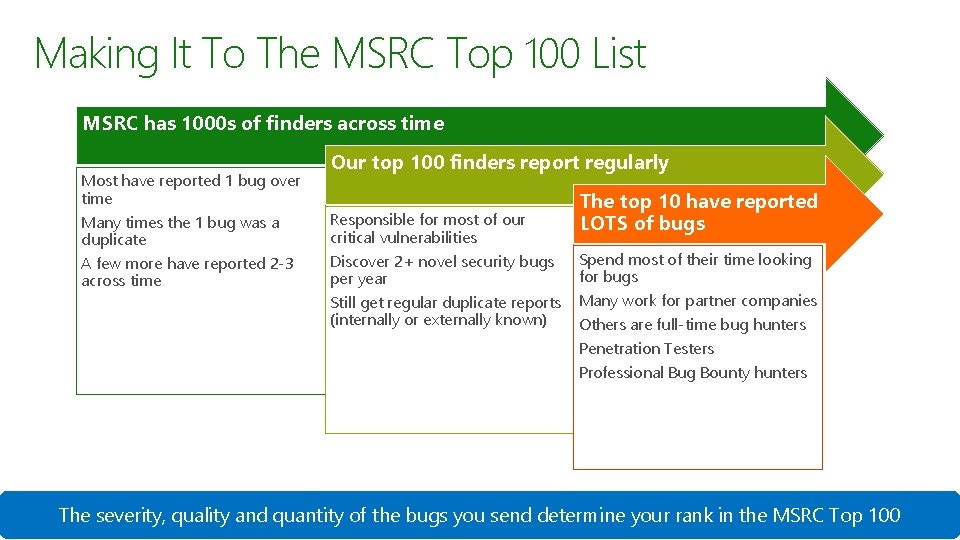 Making It To The MSRC Top 100 List

MSRC has 1000s of finders across time

Most have reported 1 bug over time

Many times the 1 bug was a duplicate

A few more have reported 2-3 across time

Our top 100 finders report regularly

Responsible for most of our critical vulnerabilities

Discover 2+ novel security bugs per year

Still get regular duplicate reports (internally or externally known)

The top 10 have reported LOTS of bugs

Spend most of their time looking for bugs

Many work for partner companies

Others are full-time bug hunters

Penetration Testers

Professional Bug Bounty hunters

The severity, quality and quantity of the bugs you send determine your rank in the MSRC Top 100